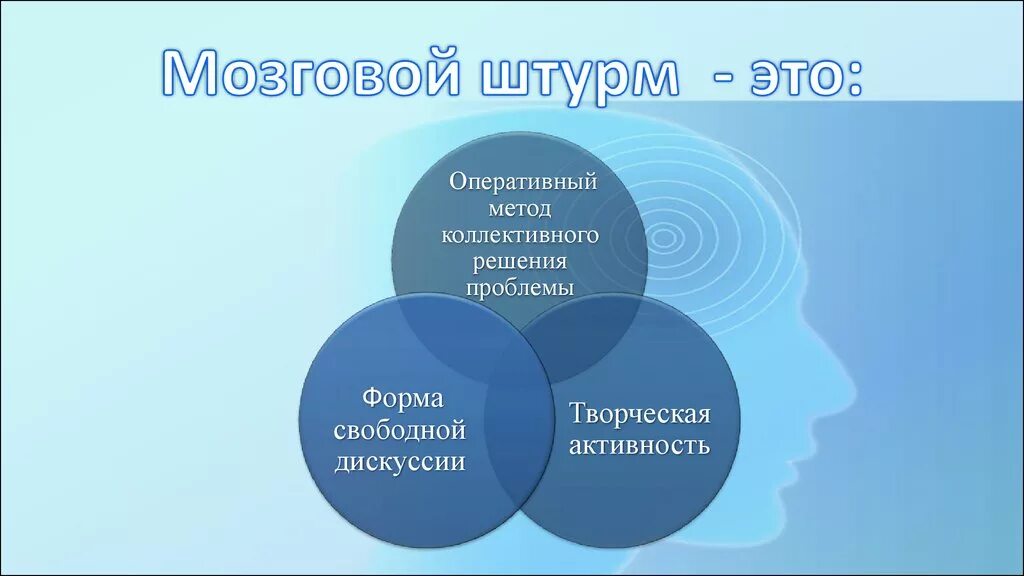 Мозговой штурм - это:

Оперативный метод коллективного решения проблемы

Форма свободной дискуссии

Творческая активность